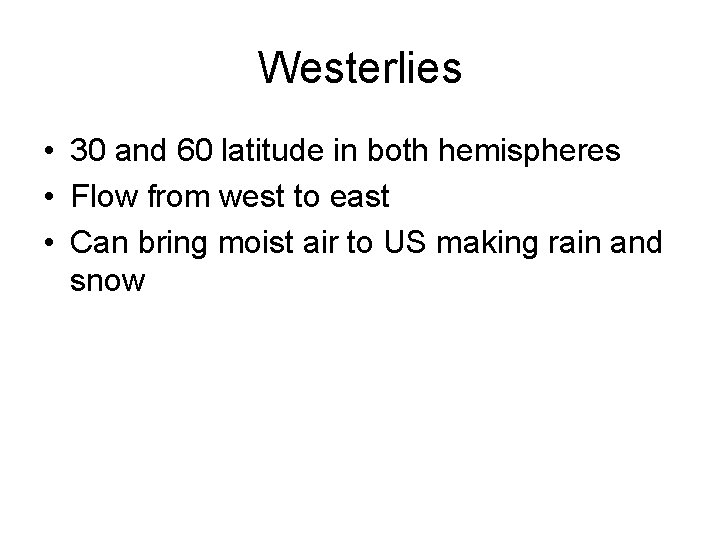 Westerlies

• 30 and 60 latitude in both hemispheres
• Flow from west to east
• Can bring moist air to US making rain and snow